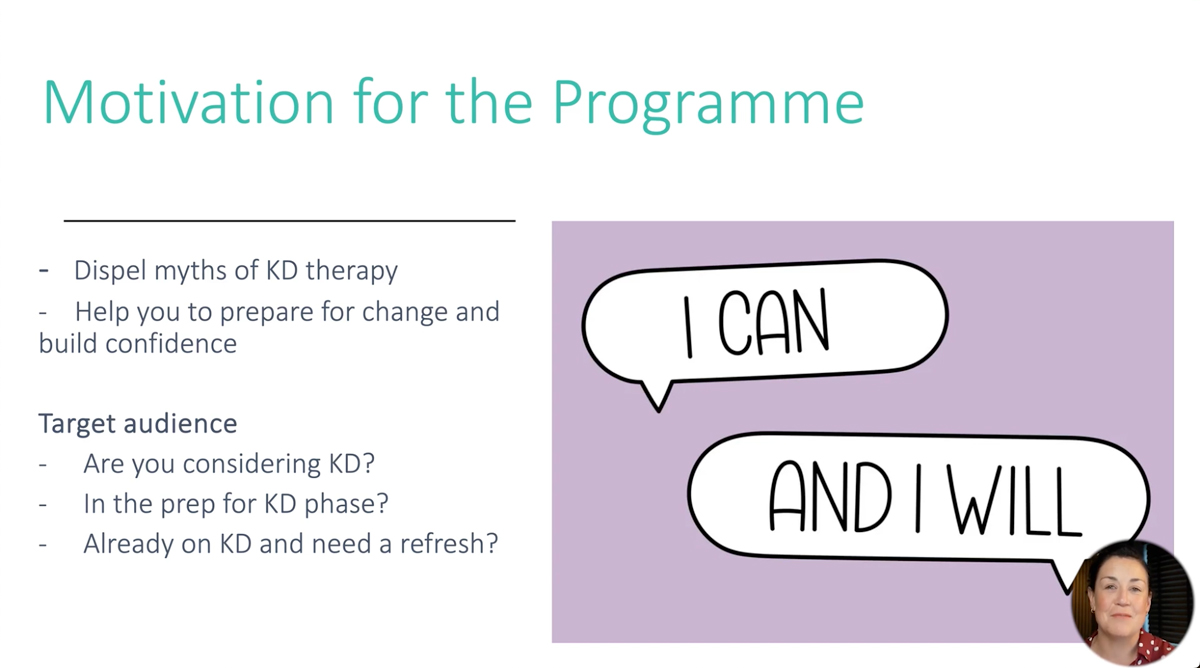 Motivation for the Programme

- Dispel myths of KD therapy
- Help you to prepare for change and build confidence

Target audience
- Are you considering KD?
- In the prep for KD phase?
- Already on KD and need a refresh?

I CAN

AND I WILL